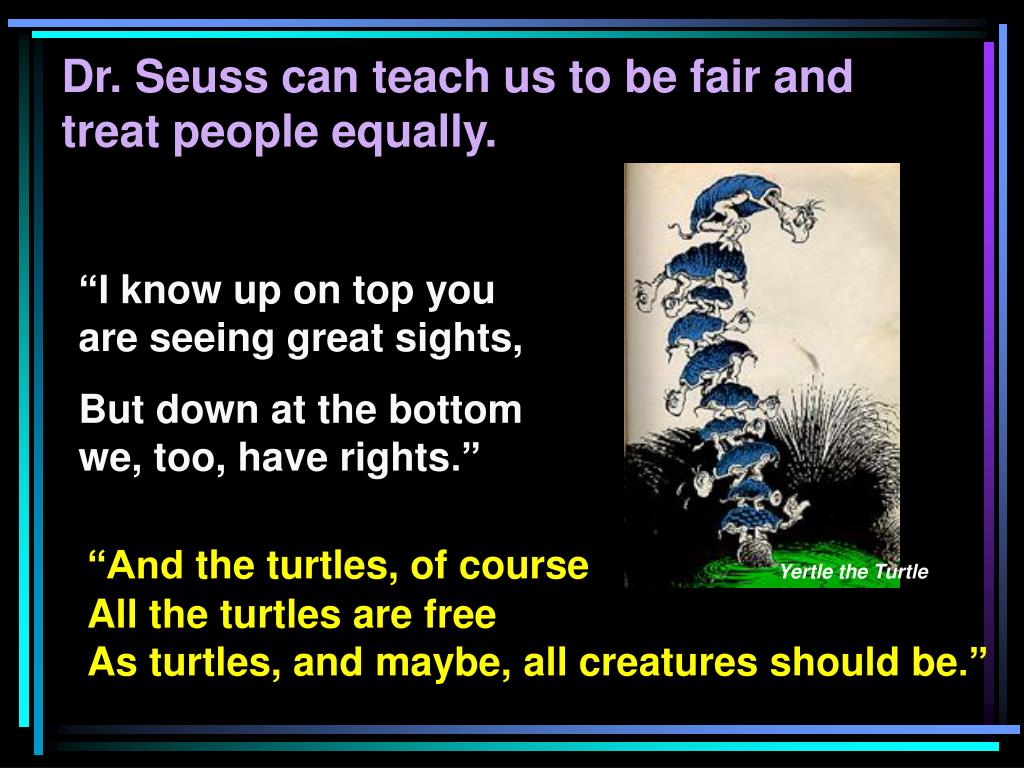 Dr. Seuss can teach us to be fair and treat people equally.

“I know up on top you are seeing great sights,

But down at the bottom we, too, have rights.”

Yertle the Turtle

“And the turtles, of course
All the turtles are free
As turtles, and maybe, all creatures should be.”